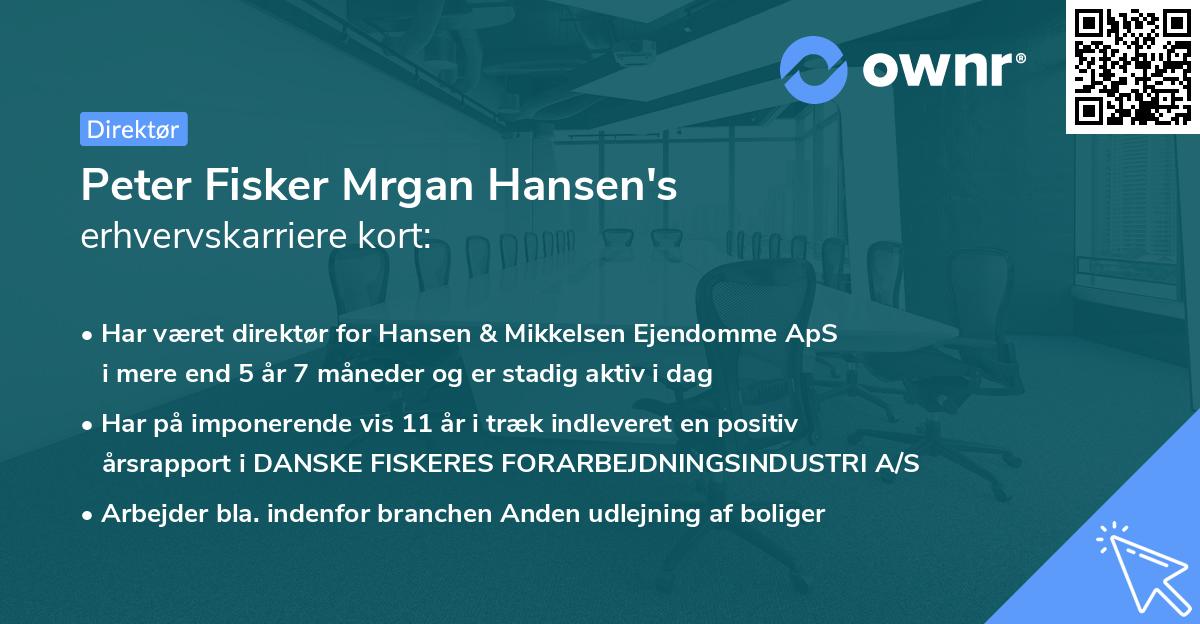 ownr®

Direktør

Peter Fisker Mrgan Hansen's
erhvervskarriere kort:

• Har været direktør for Hansen & Mikkelsen Ejendomme ApS i mere end 5 år 7 måneder og er stadig aktiv i dag

• Har på imponerende vis 11 år i træk indleveret en positiv årsrapport i DANSKE FISKERES FORARBEJDNINGSINDUSTRI A/S

• Arbejder bla. indenfor branchen Anden udlejning af boliger